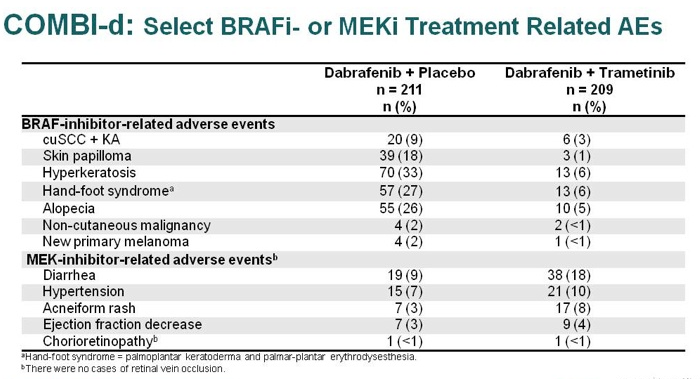 COMBI-d: Select BRAFi- or MEKi Treatment Related AEs

| | Dabrafenib + Placebo n = 211 n (%) | Dabrafenib + Trametinib n = 209 n (%) |
|---|---|---|
| **BRAF-inhibitor-related adverse events** | | |
| cuSCC + KA | 20 (9) | 6 (3) |
| Skin papilloma | 39 (18) | 3 (1) |
| Hyperkeratosis | 70 (33) | 13 (6) |
| Hand-foot syndrome$^a$ | 57 (27) | 13 (6) |
| Alopecia | 55 (26) | 10 (5) |
| Non-cutaneous malignancy | 4 (2) | 2 (<1) |
| New primary melanoma | 4 (2) | 1 (<1) |
| **MEK-inhibitor-related adverse events$^b$** | | |
| Diarrhea | 19 (9) | 38 (18) |
| Hypertension | 15 (7) | 21 (10) |
| Acneiform rash | 7 (3) | 17 (8) |
| Ejection fraction decrease | 7 (3) | 9 (4) |
| Chorioretinopathy$^b$ | 1 (<1) | 1 (<1) |

$^a$Hand-foot syndrome = palmoplantar keratoderma and palmar-plantar erythrodysesthesia.
$^b$There were no cases of retinal vein occlusion.